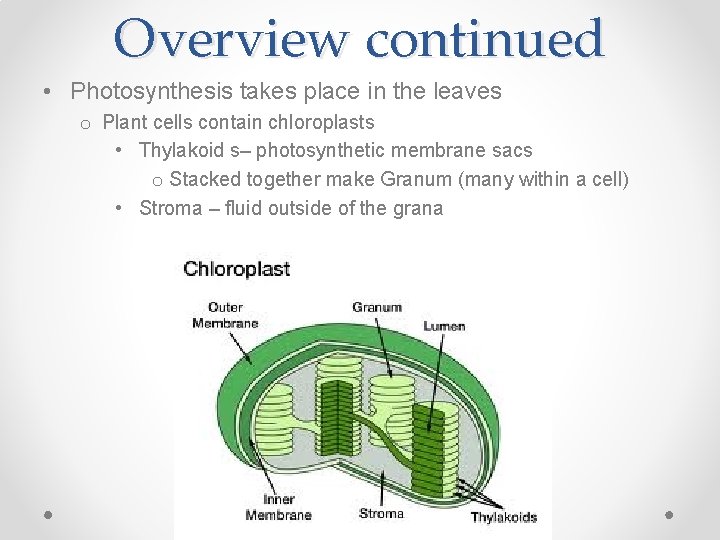 Overview continued

• Photosynthesis takes place in the leaves
  o Plant cells contain chloroplasts
    • Thylakoid s– photosynthetic membrane sacs
      o Stacked together make Granum (many within a cell)
    • Stroma – fluid outside of the grana

Chloroplast

Outer Membrane

Granum

Lumen

Inner Membrane

Stroma

Thylakoids